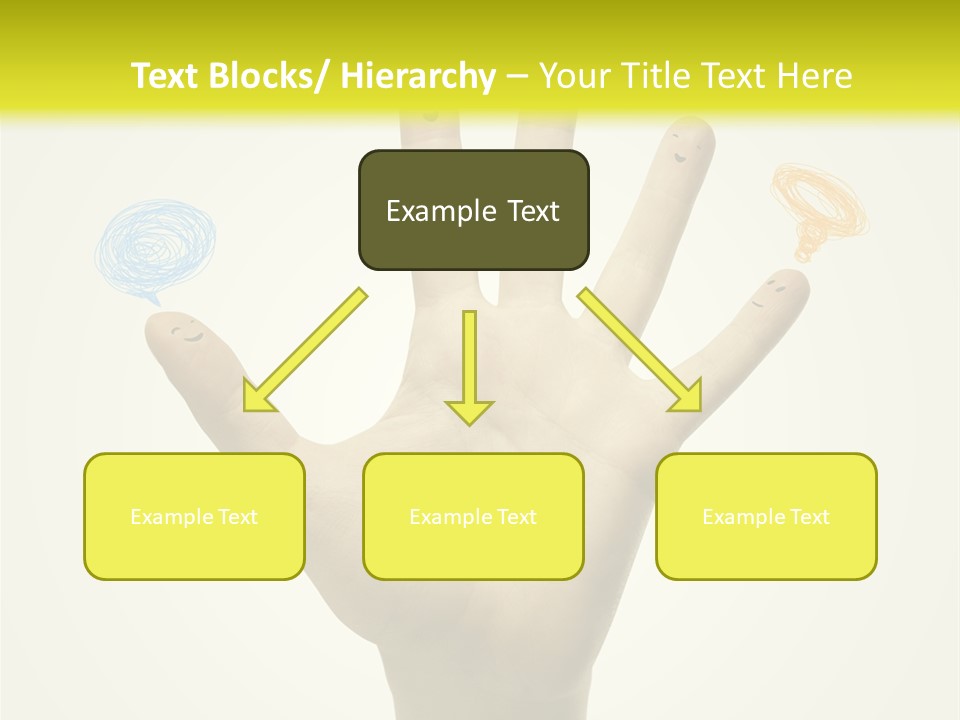 Text Blocks/ Hierarchy – Your Title Text Here

Example Text

Example Text

Example Text

Example Text